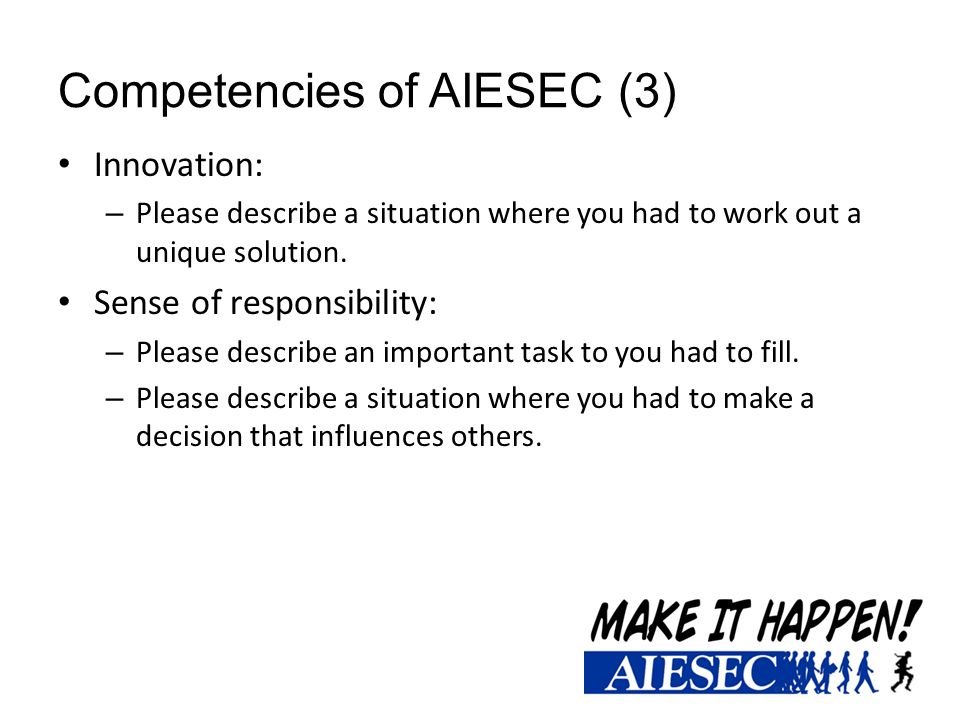 Competencies of AIESEC (3)

• Innovation:
– Please describe a situation where you had to work out a unique solution.

• Sense of responsibility:
– Please describe an important task to you had to fill.
– Please describe a situation where you had to make a decision that influences others.

MAKE IT HAPPEN!
AIESEC